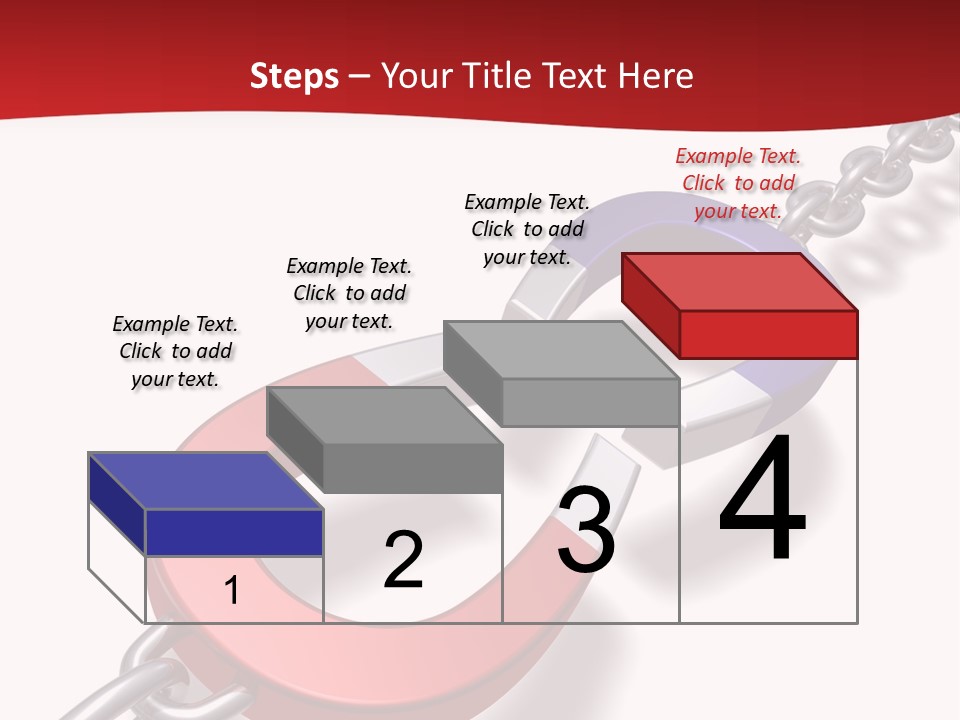 Steps – Your Title Text Here

Example Text. Click to add your text.

Example Text. Click to add your text.

Example Text. Click to add your text.

Example Text. Click to add your text.

1

2

3

4